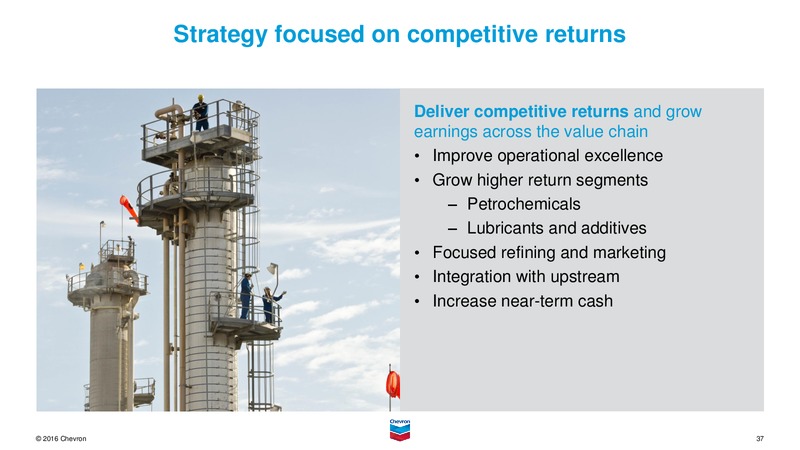 Strategy focused on competitive returns

Deliver competitive returns and grow earnings across the value chain

• Improve operational excellence
• Grow higher return segments
  – Petrochemicals
  – Lubricants and additives
• Focused refining and marketing
• Integration with upstream
• Increase near-term cash

© 2016 Chevron

Chevron

37